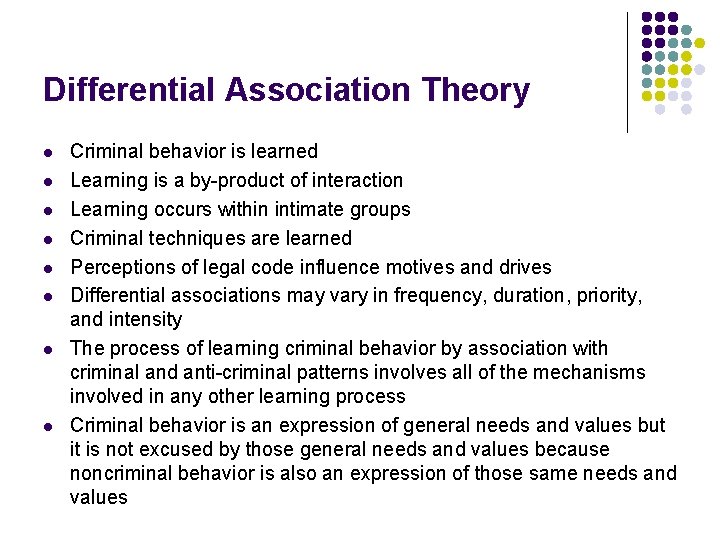 Differential Association Theory

- Criminal behavior is learned
- Learning is a by-product of interaction
- Learning occurs within intimate groups
- Criminal techniques are learned
- Perceptions of legal code influence motives and drives
- Differential associations may vary in frequency, duration, priority, and intensity
- The process of learning criminal behavior by association with criminal and anti-criminal patterns involves all of the mechanisms involved in any other learning process
- Criminal behavior is an expression of general needs and values but it is not excused by those general needs and values because noncriminal behavior is also an expression of those same needs and values